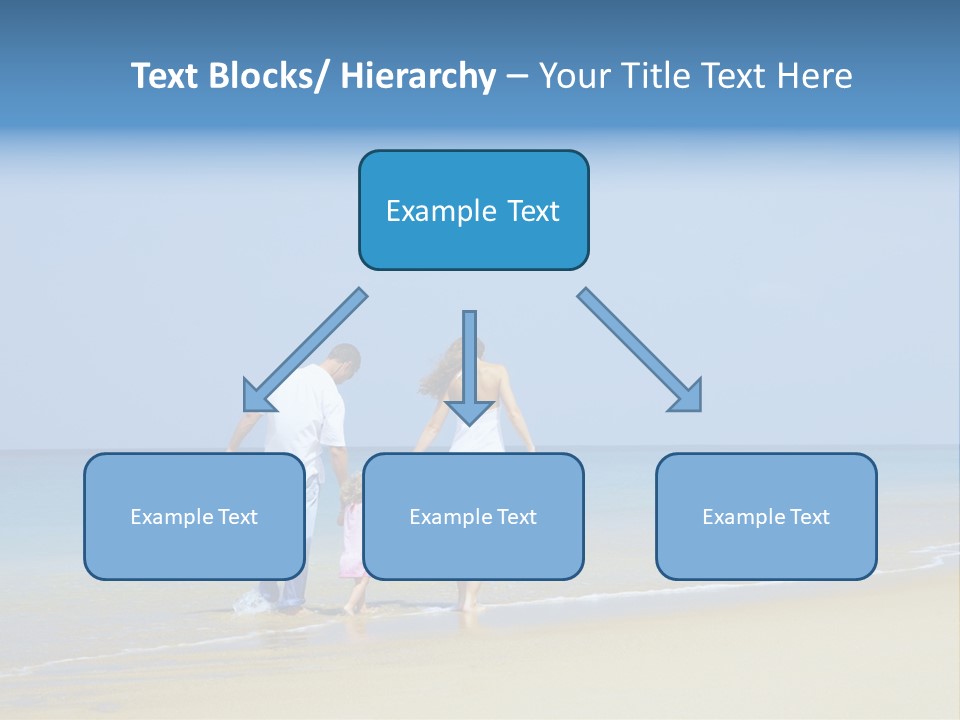 Text Blocks/ Hierarchy – Your Title Text Here

Example Text

Example Text

Example Text

Example Text